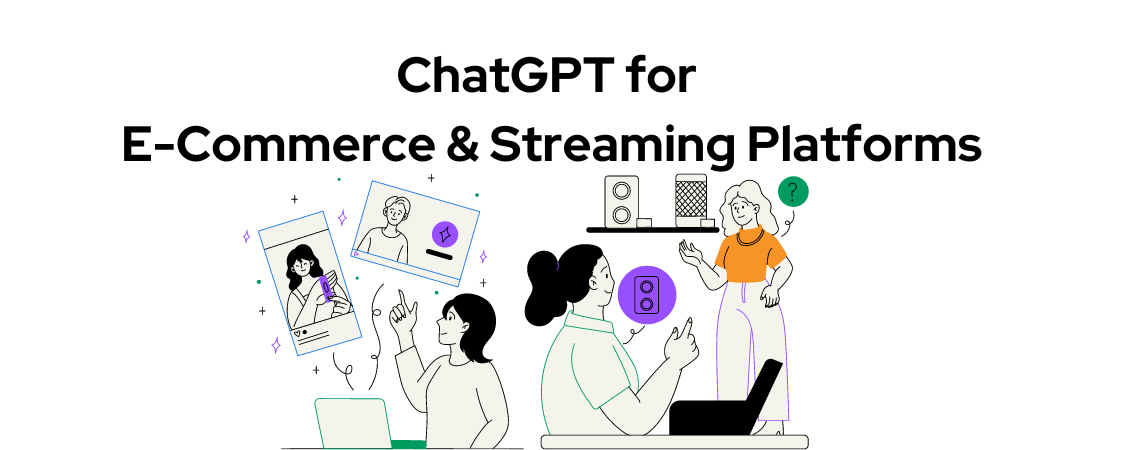 ChatGPT for
E-Commerce & Streaming Platforms

?